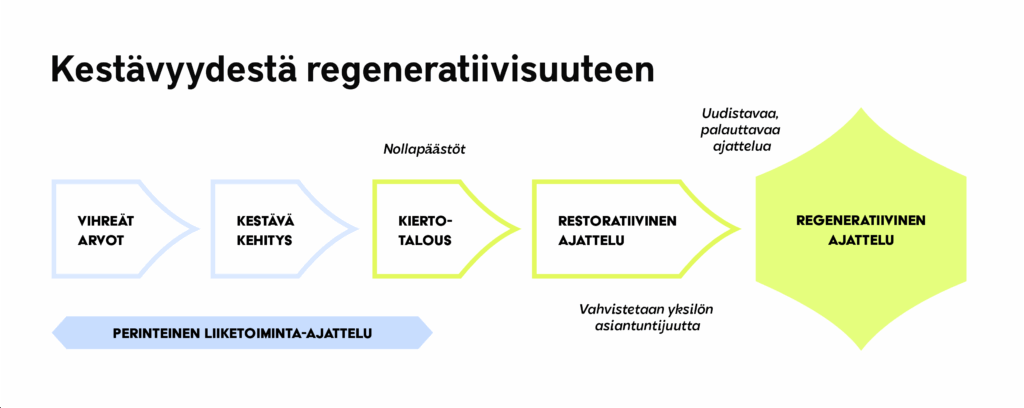 Kestävyydestä regeneratiivisuuteen

Uudistavaa, palauttavaa ajattelua

Nollapäästöt

VIHREÄT ARVOT

KESTÄVÄ KEHITYS

KIERTO-TALOUS

RESTORATIIVINEN AJATTELU

REGENERATIIVINEN AJATTELU

Vahvistetaan yksilön asiantuntijuutta

PERINTEINEN LIIKETOIMINTA-AJATTELU